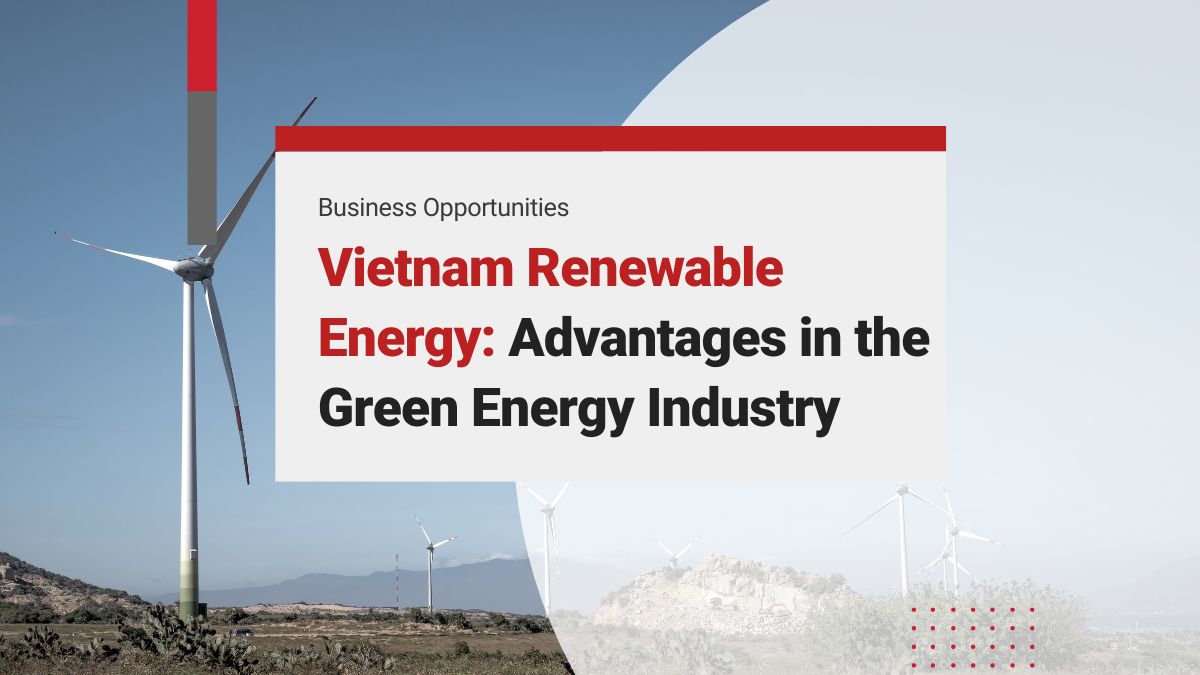 Business Opportunities

Vietnam Renewable Energy: Advantages in the Green Energy Industry